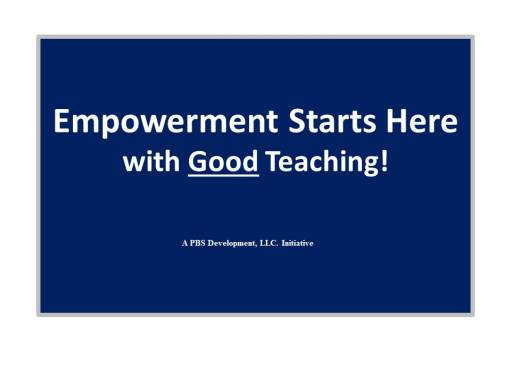 Empowerment Starts Here
with Good Teaching!

A PBS Development, LLC. Initiative